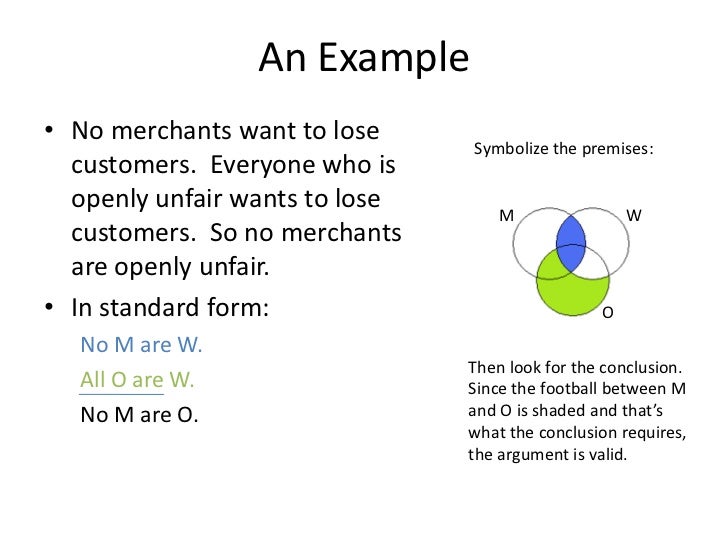 An Example

• No merchants want to lose customers. Everyone who is openly unfair wants to lose customers. So no merchants are openly unfair.

• In standard form:

No M are W.

All O are W.

No M are O.

Symbolize the premises:

M

W

O

Then look for the conclusion. Since the football between M and O is shaded and that's what the conclusion requires, the argument is valid.